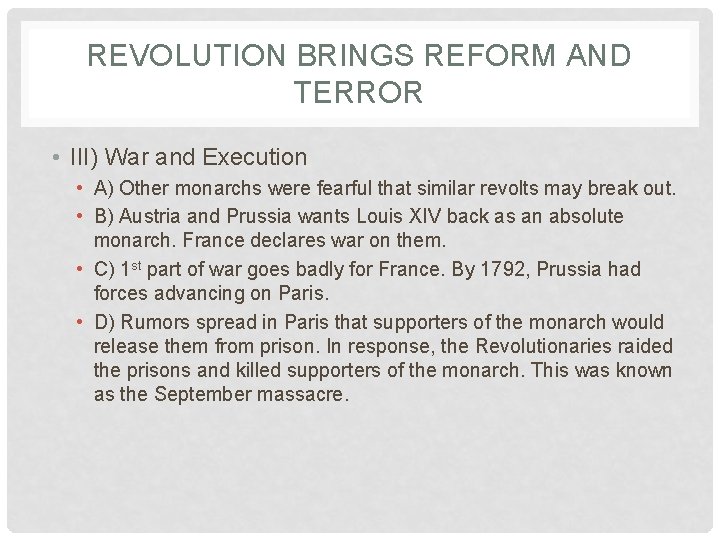 REVOLUTION BRINGS REFORM AND TERROR

• III) War and Execution

• A) Other monarchs were fearful that similar revolts may break out.

• B) Austria and Prussia wants Louis XIV back as an absolute monarch. France declares war on them.

• C) 1$^{st}$ part of war goes badly for France. By 1792, Prussia had forces advancing on Paris.

• D) Rumors spread in Paris that supporters of the monarch would release them from prison. In response, the Revolutionaries raided the prisons and killed supporters of the monarch. This was known as the September massacre.